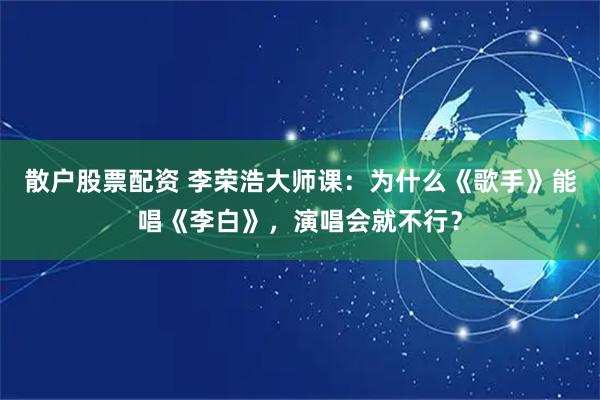 散户股票配资 李荣浩大师课：为什么《歌手》能唱《李白》，演唱会就不行？